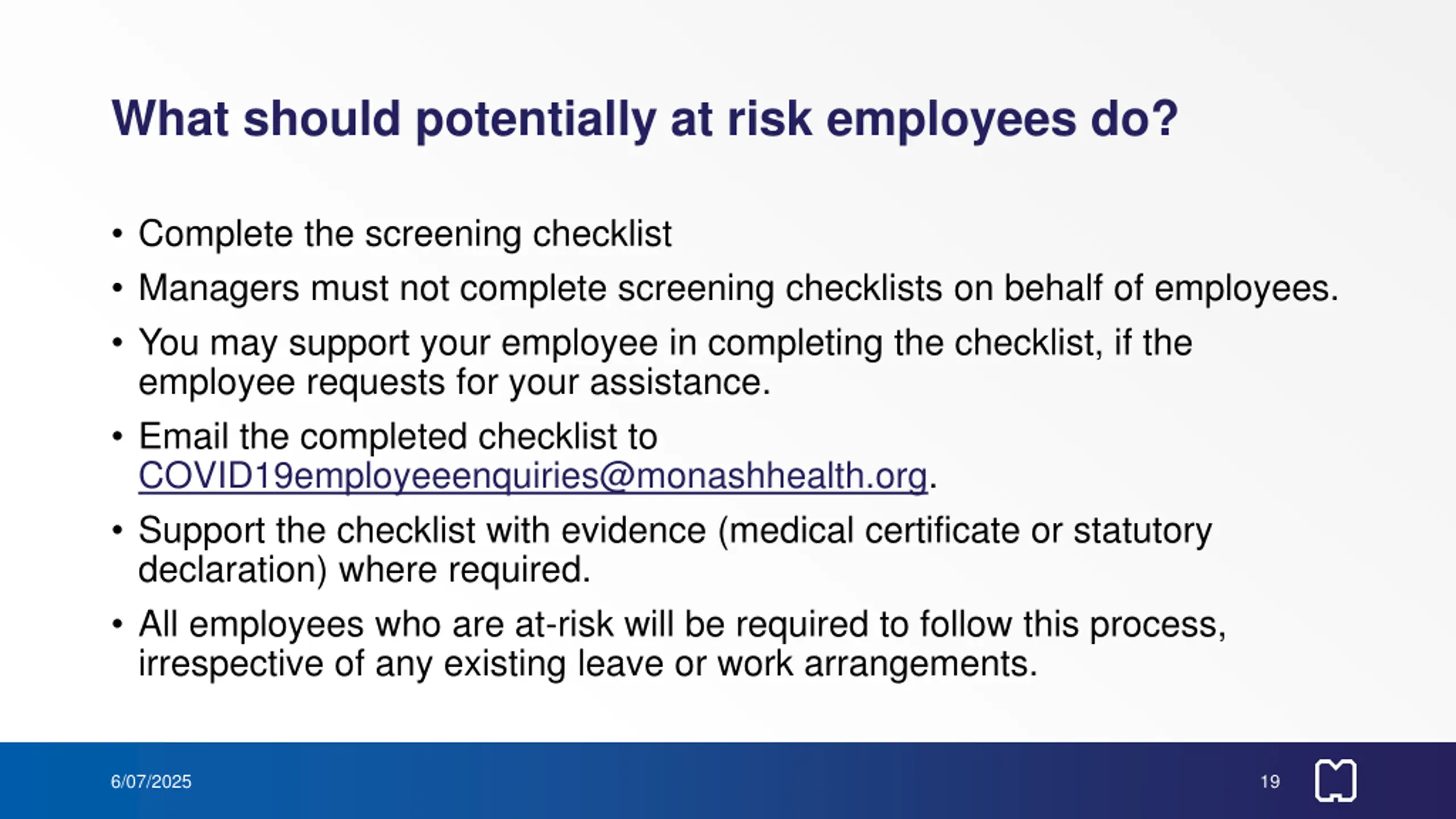 What should potentially at risk employees do?

• Complete the screening checklist
• Managers must not complete screening checklists on behalf of employees.
• You may support your employee in completing the checklist, if the employee requests for your assistance.
• Email the completed checklist to COVID19employeeenquiries@monashhealth.org.
• Support the checklist with evidence (medical certificate or statutory declaration) where required.
• All employees who are at-risk will be required to follow this process, irrespective of any existing leave or work arrangements.

6/07/2025

19